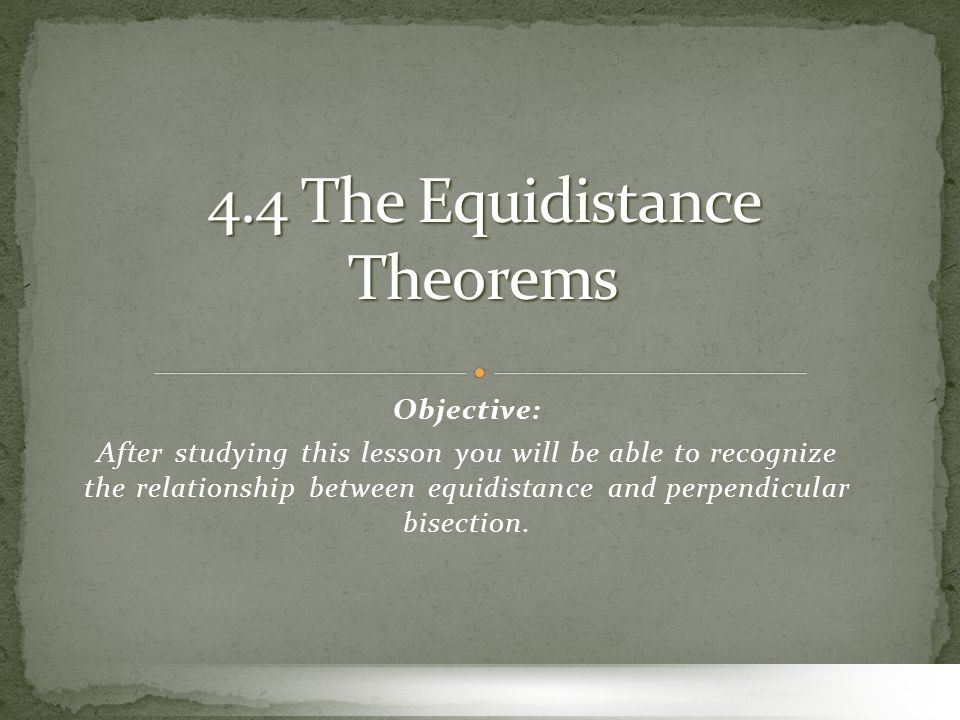 4.4 The Equidistance Theorems

Objective:

After studying this lesson you will be able to recognize the relationship between equidistance and perpendicular bisection.